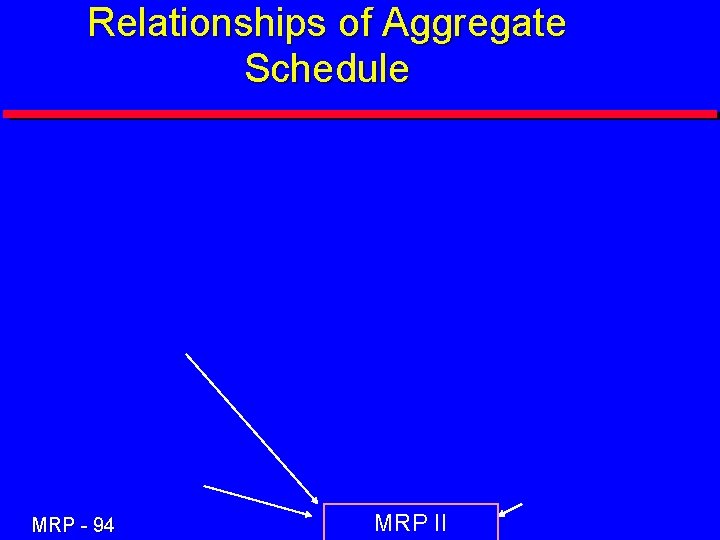 Relationships of Aggregate Schedule

MRP II

MRP - 94